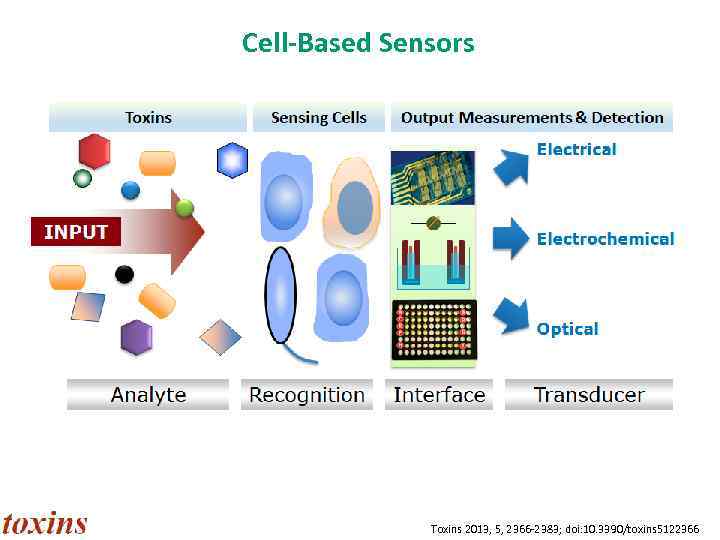 Cell-Based Sensors

Toxins

Sensing Cells

Output Measurements & Detection

INPUT

Electrical

Electrochemical

Optical

Analyte

Recognition

Interface

Transducer

toxins

Toxins 2013, 5, 2366-2383; doi:10.3390/toxins5122366